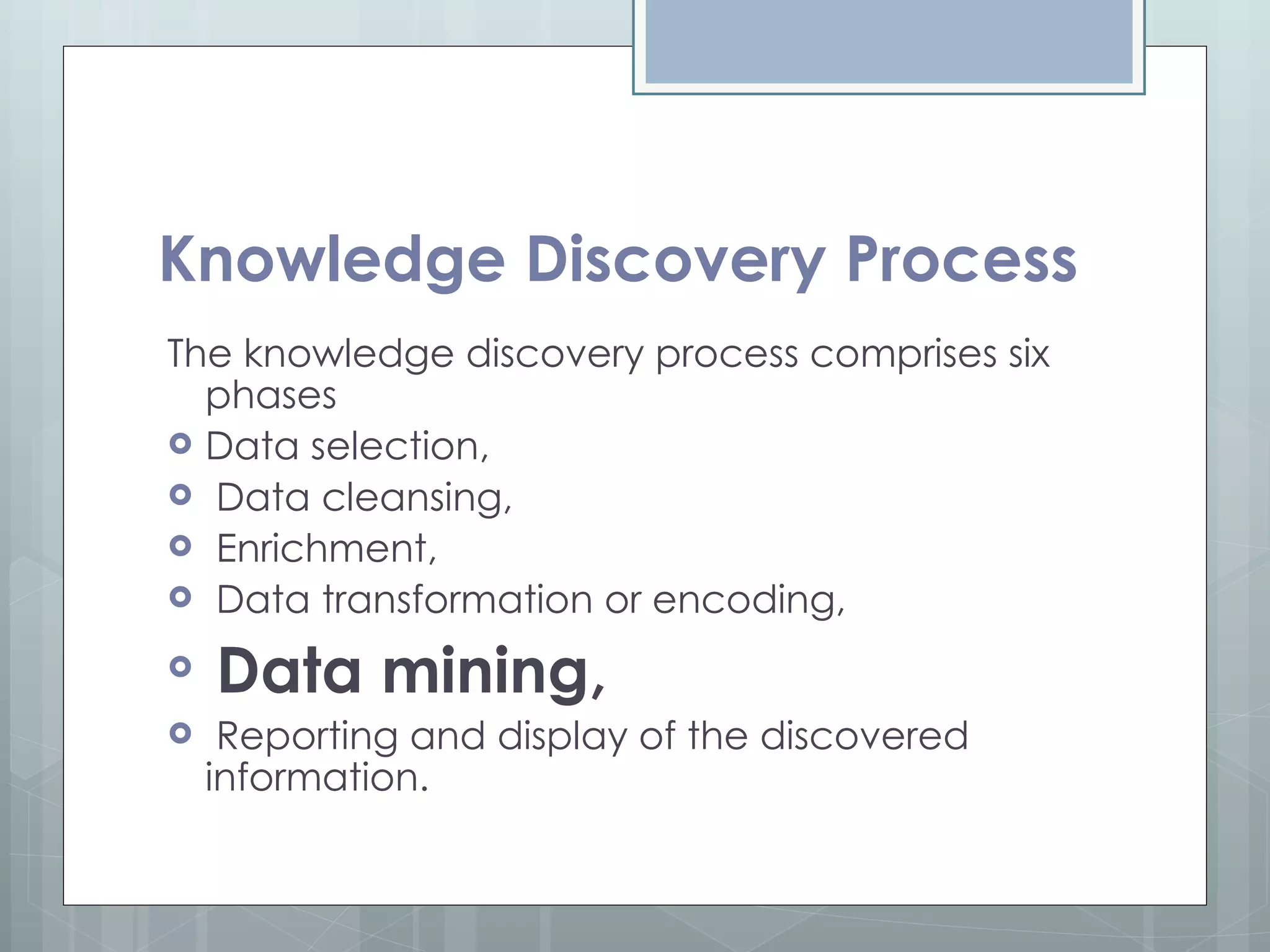 Knowledge Discovery Process

The knowledge discovery process comprises six phases

- Data selection,
- Data cleansing,
- Enrichment,
- Data transformation or encoding,
- Data mining,
- Reporting and display of the discovered information.